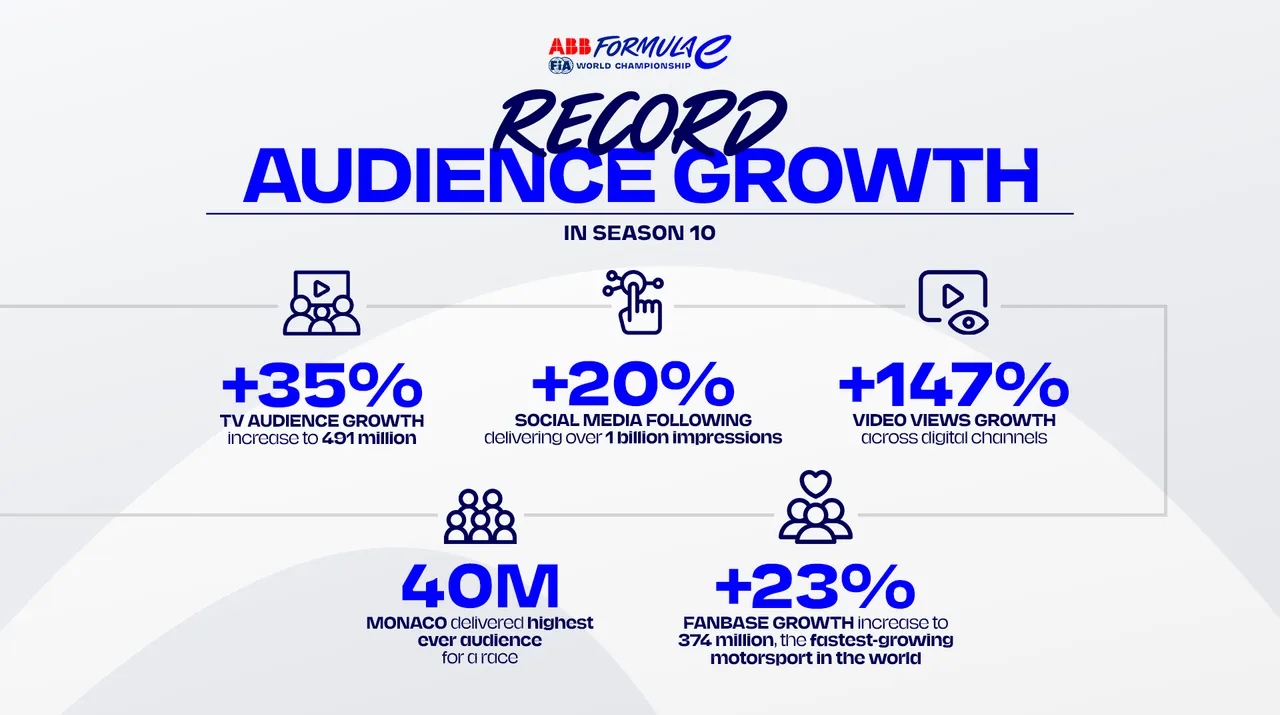 ABB FORMULA E
FIA WORLD CHAMPIONSHIP

RECORD
AUDIENCE GROWTH

IN SEASON 10

+35%
TV AUDIENCE GROWTH
increase to 491 million

+20%
SOCIAL MEDIA FOLLOWING
delivering over 1 billion impressions

+147%
VIDEO VIEWS GROWTH
across digital channels

40M
MONACO delivered highest ever audience for a race

+23%
FANBASE GROWTH increase to 374 million, the fastest-growing motorsport in the world